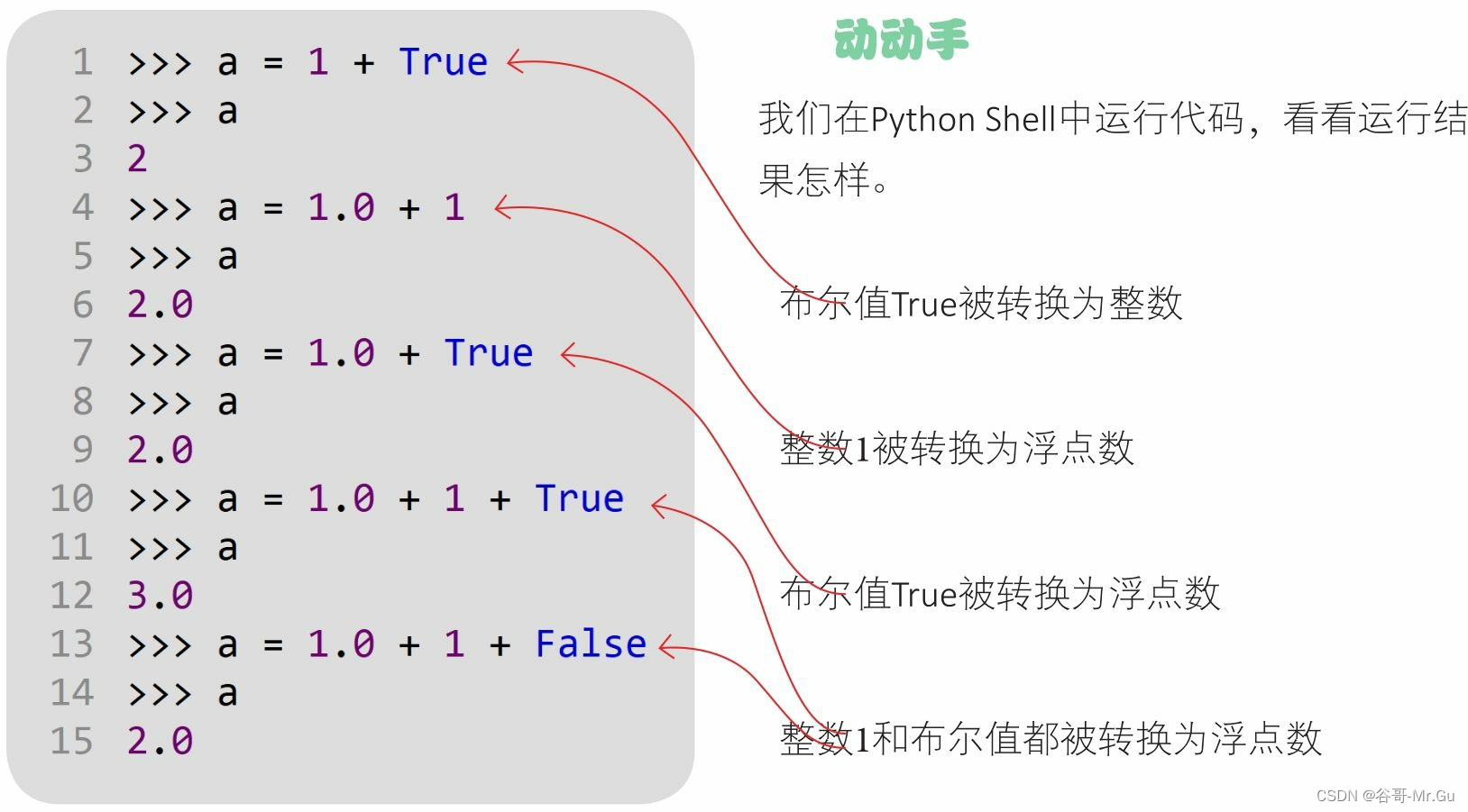 1 >>> a = 1 + True
2 >>> a
3 2
4 >>> a = 1.0 + 1
5 >>> a
6 2.0
7 >>> a = 1.0 + True
8 >>> a
9 2.0
10 >>> a = 1.0 + 1 + True
11 >>> a
12 3.0
13 >>> a = 1.0 + 1 + False
14 >>> a
15 2.0

动动手

我们在Python Shell中运行代码，看看运行结果怎样。

布尔值True被转换为整数

整数1被转换为浮点数

布尔值True被转换为浮点数

整数1和布尔值都被转换为浮点数

CSDN @谷哥-Mr.Gu